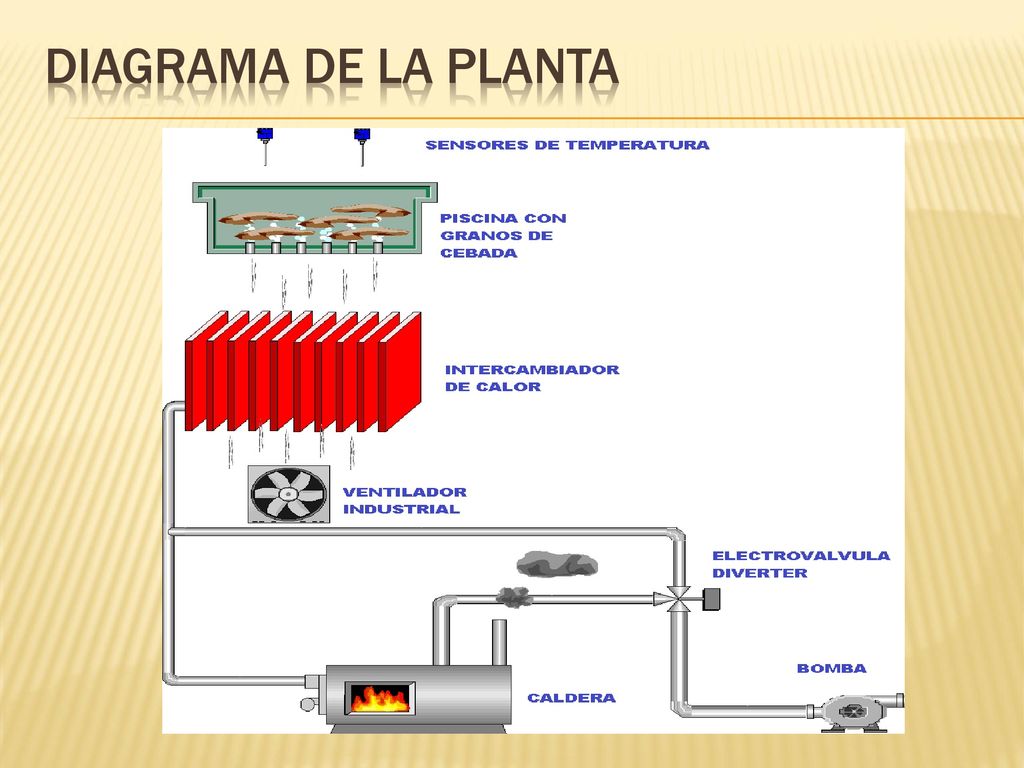 DIAGRAMA DE LA PLANTA

SENSORES DE TEMPERATURA

PISCINA CON GRANOS DE CEBADA

INTERCAMBIADOR DE CALOR

VENTILADOR INDUSTRIAL

ELECTROVALVULA DIVERTER

BOMBA

CALDERA